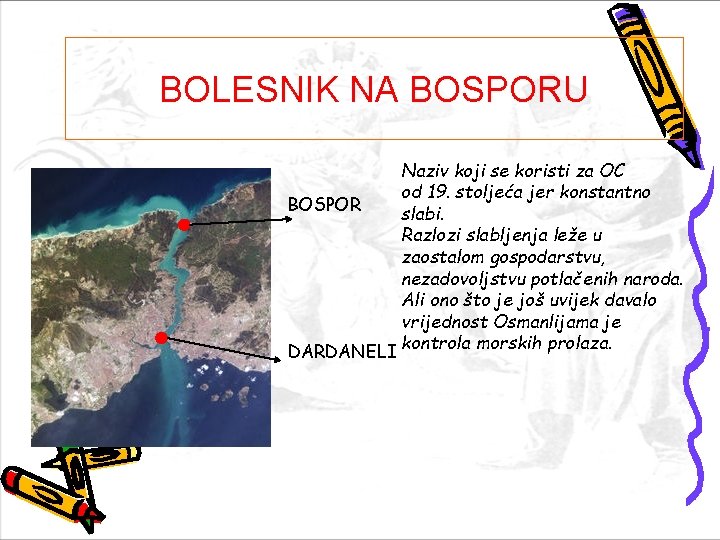 BOLESNIK NA BOSPORU

BOSPOR

DARDANELI

Naziv koji se koristi za OC od 19. stoljeća jer konstantno slabi.
Razlozi slabljenja leže u zaostalom gospodarstvu, nezadovoljstvu potlačenih naroda. Ali ono što je još uvijek davalo vrijednost Osmanlijama je kontrola morskih prolaza.